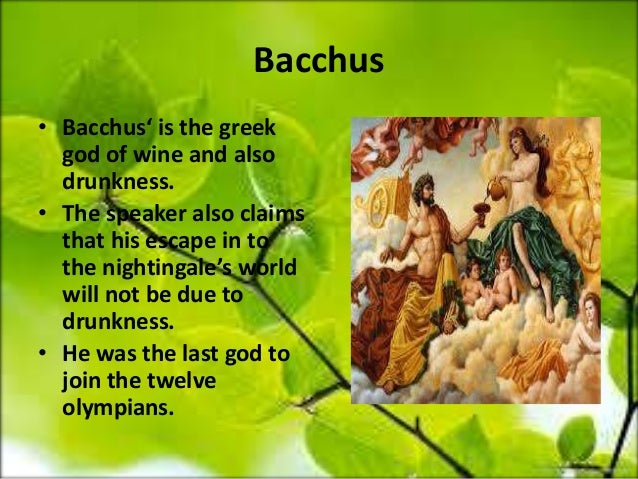 Bacchus

• Bacchus‘ is the greek god of wine and also drunkness.
• The speaker also claims that his escape in to the nightingale’s world will not be due to drunkness.
• He was the last god to join the twelve olympians.